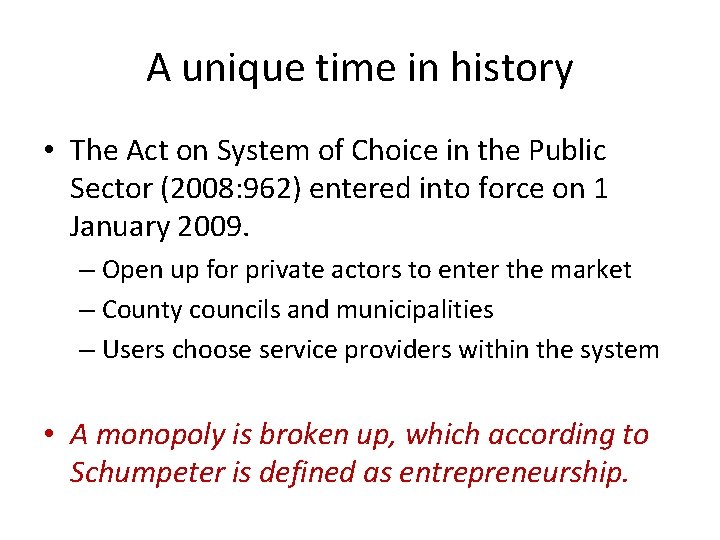 A unique time in history

• The Act on System of Choice in the Public Sector (2008:962) entered into force on 1 January 2009.
  – Open up for private actors to enter the market
  – County councils and municipalities
  – Users choose service providers within the system

• A monopoly is broken up, which according to Schumpeter is defined as entrepreneurship.